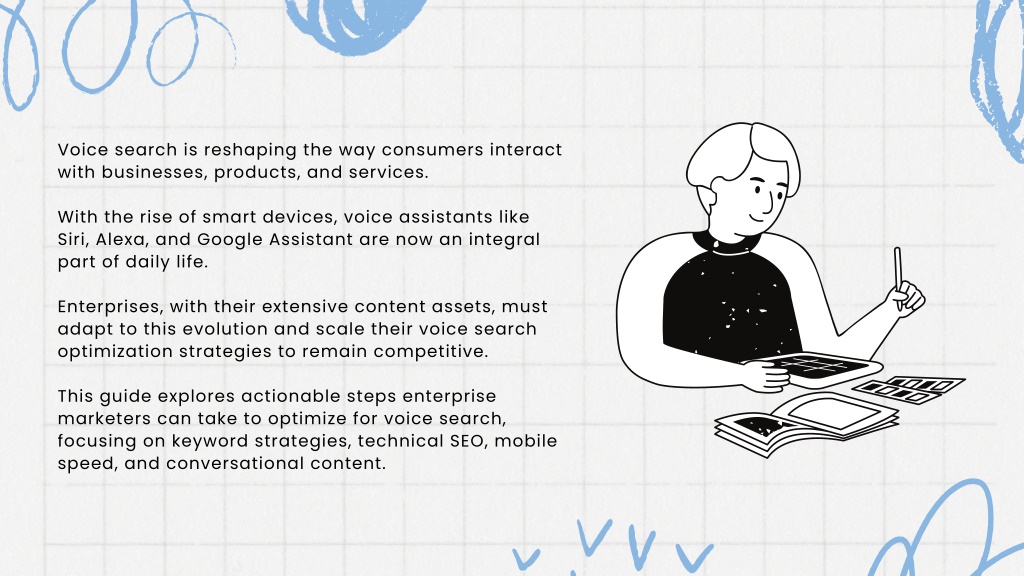 Voice search is reshaping the way consumers interact with businesses, products, and services.

With the rise of smart devices, voice assistants like Siri, Alexa, and Google Assistant are now an integral part of daily life.

Enterprises, with their extensive content assets, must adapt to this evolution and scale their voice search optimization strategies to remain competitive.

This guide explores actionable steps enterprise marketers can take to optimize for voice search, focusing on keyword strategies, technical SEO, mobile speed, and conversational content.